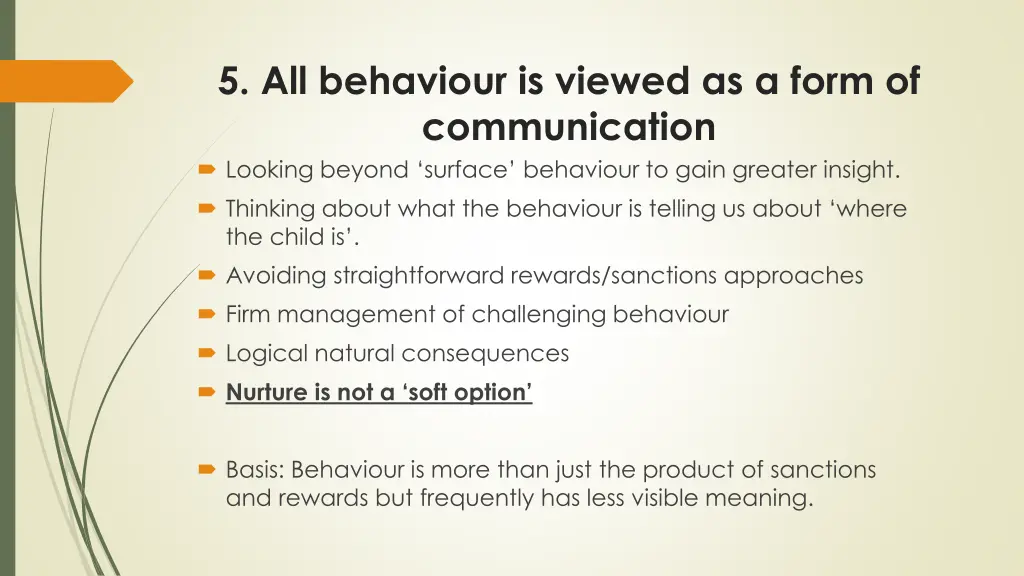 5. All behaviour is viewed as a form of communication

Looking beyond ‘surface’ behaviour to gain greater insight.

Thinking about what the behaviour is telling us about ‘where the child is’.

Avoiding straightforward rewards/sanctions approaches

Firm management of challenging behaviour

Logical natural consequences

Nurture is not a ‘soft option’

Basis: Behaviour is more than just the product of sanctions and rewards but frequently has less visible meaning.